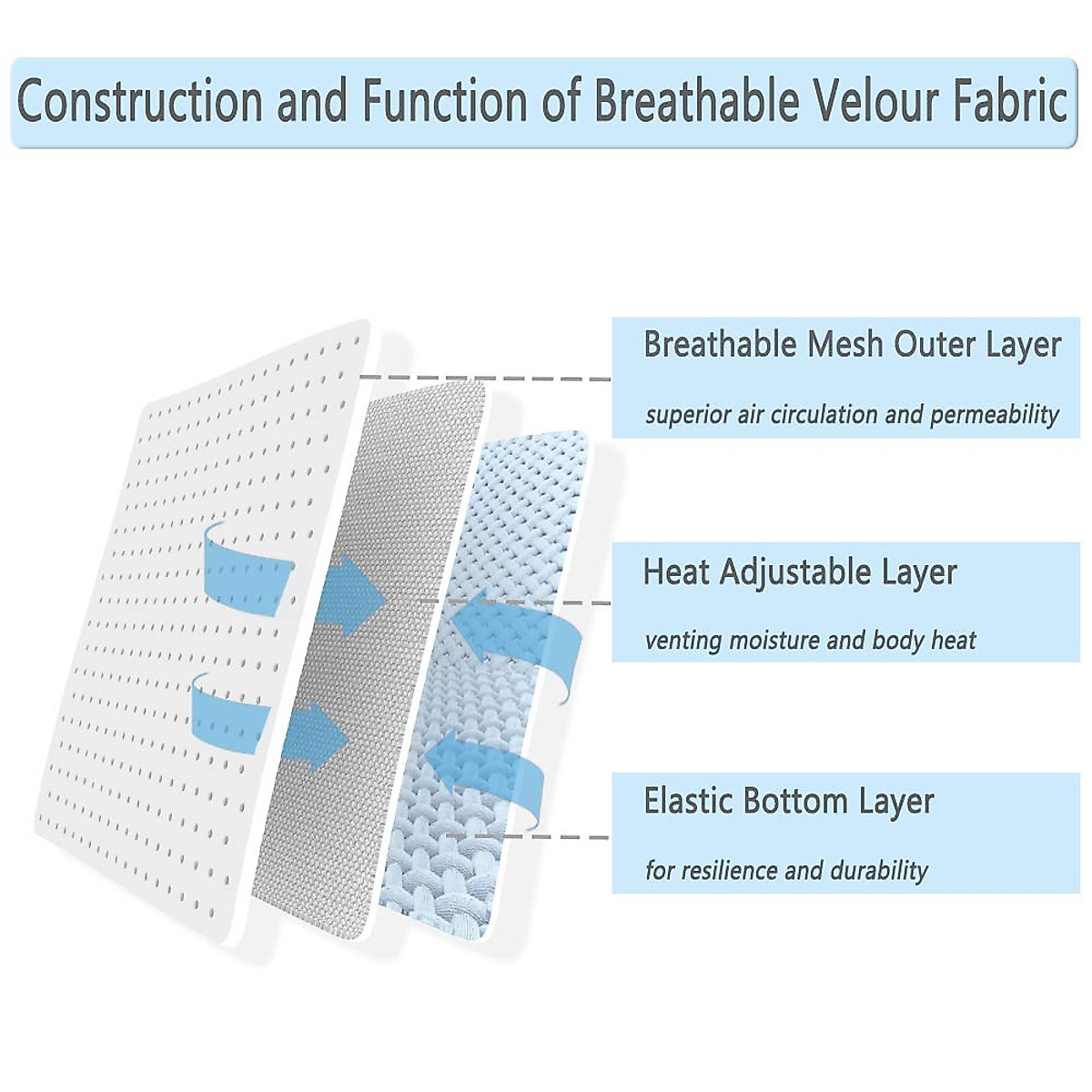 Construction and Function of Breathable Velour Fabric

Breathable Mesh Outer Layer

superior air circulation and permeability

Heat Adjustable Layer

venting moisture and body heat

Elastic Bottom Layer

for resilience and durability